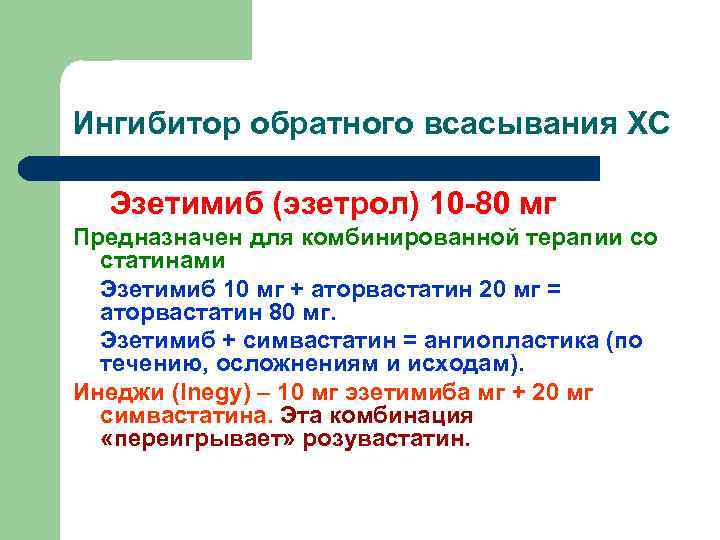 Ингибитор обратного всасывания ХС

Эзетимиб (эзетрол) 10-80 мг

Предназначен для комбинированной терапии со статинами

Эзетимиб 10 мг + аторвастатин 20 мг = аторвастатин 80 мг.

Эзетимиб + симвастатин = ангиопластика (по течению, осложнениям и исходам).

Инеджи (Inegy) – 10 мг эзетимиба мг + 20 мг симвастатина. Эта комбинация «переигрывает» розувастатин.